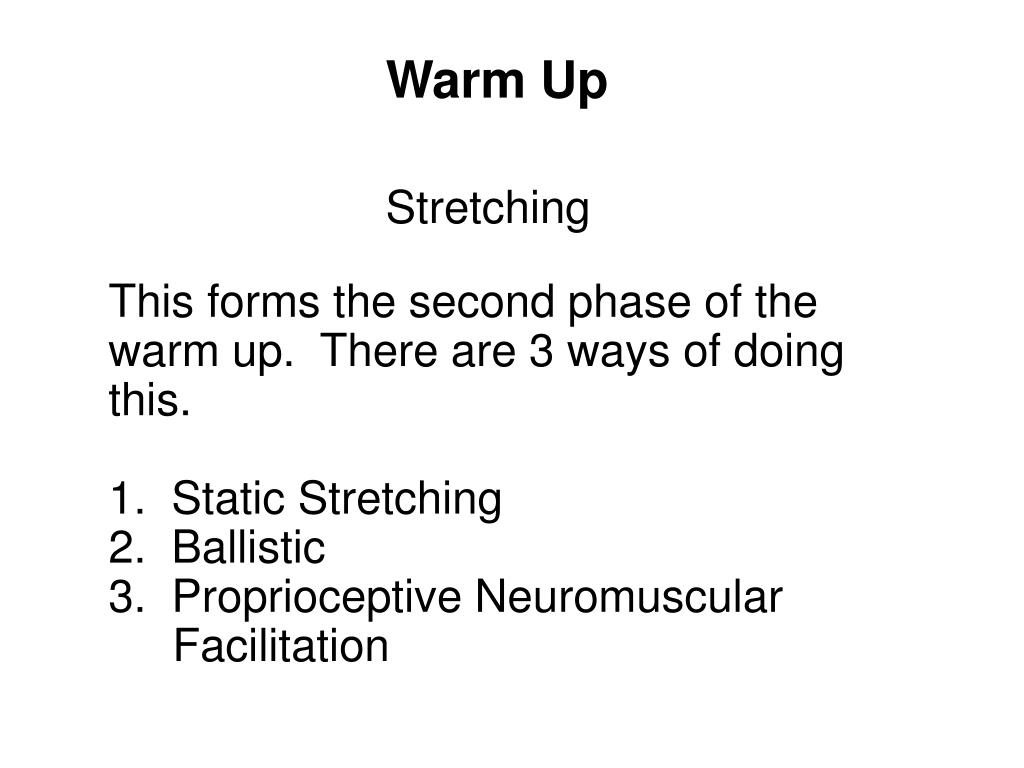 Warm Up

Stretching

This forms the second phase of the warm up.  There are 3 ways of doing this.

1. Static Stretching
2. Ballistic
3. Proprioceptive Neuromuscular Facilitation